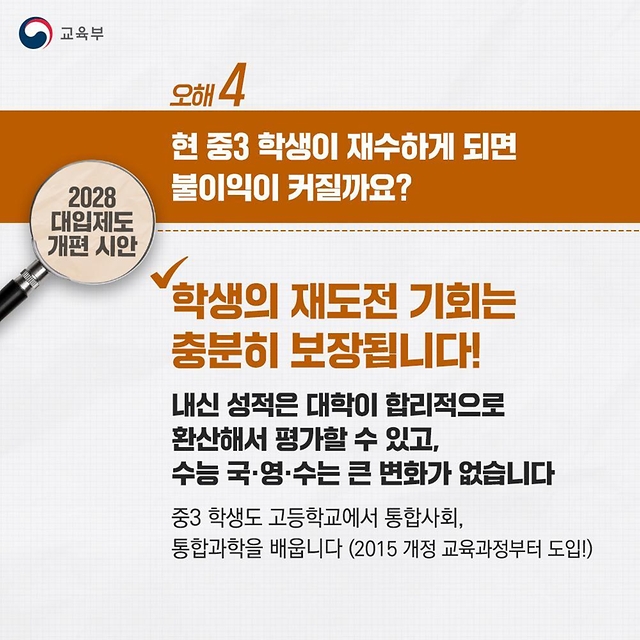 교육부

오해 4

현 중3 학생이 재수하게 되면 불이익이 커질까요?

2028 대입제도 개편 시안

학생의 재도전 기회는 충분히 보장됩니다!

내신 성적은 대학이 합리적으로 환산해서 평가할 수 있고, 수능 국·영·수는 큰 변화가 없습니다

중3 학생도 고등학교에서 통합사회, 통합과학을 배웁니다 (2015 개정 교육과정부터 도입!)